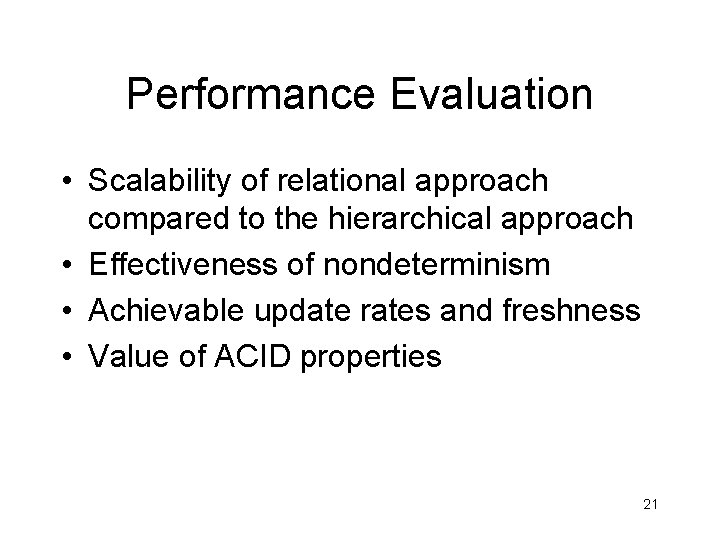 Performance Evaluation

• Scalability of relational approach compared to the hierarchical approach
• Effectiveness of nondeterminism
• Achievable update rates and freshness
• Value of ACID properties

21